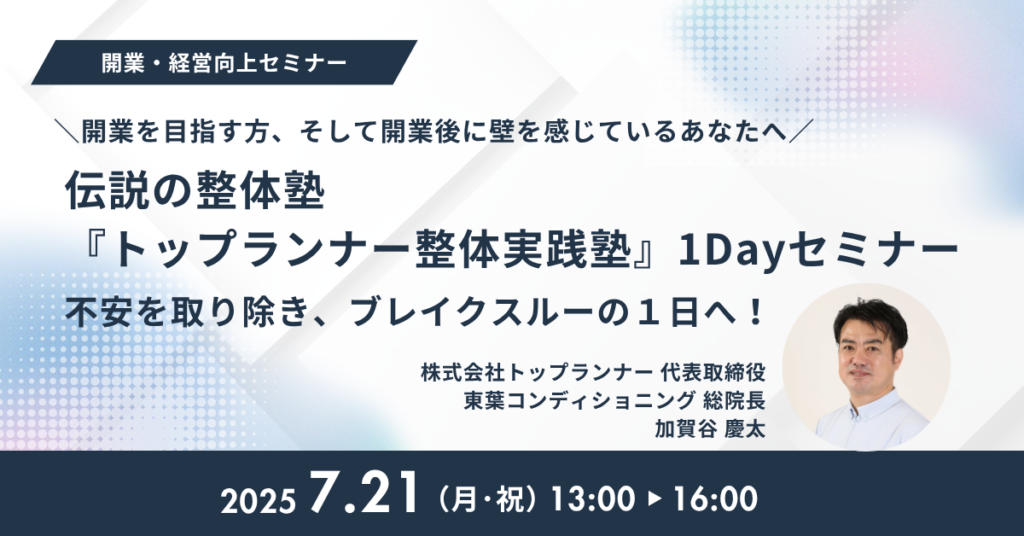 開業・経営向上セミナー

＼開業を目指す方、そして開業後に壁を感じているあなたへ／

伝説の整体塾
『トップランナー整体実践塾』1Dayセミナー

不安を取り除き、ブレイクスルーの１日へ！

株式会社トップランナー 代表取締役
東葉コンディショニング 総院長
加賀谷 慶太

2025 7.21（月･祝）13:00 ▶ 16:00